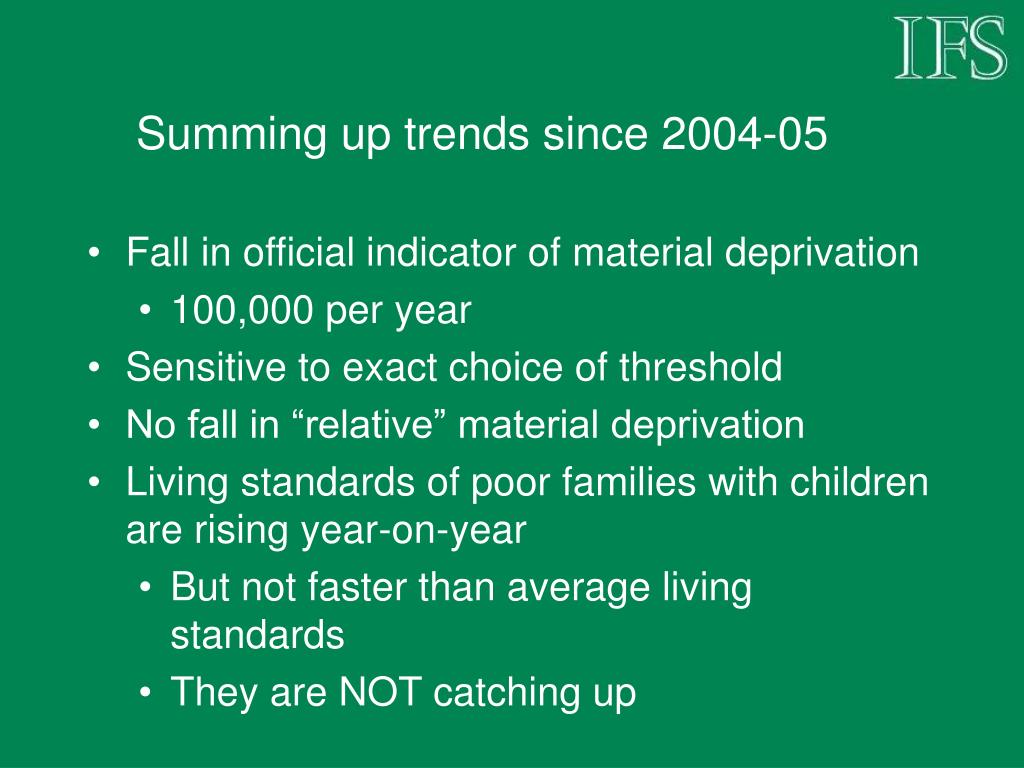 IFS

Summing up trends since 2004-05

• Fall in official indicator of material deprivation
  • 100,000 per year
• Sensitive to exact choice of threshold
• No fall in “relative” material deprivation
• Living standards of poor families with children are rising year-on-year
  • But not faster than average living standards
  • They are NOT catching up